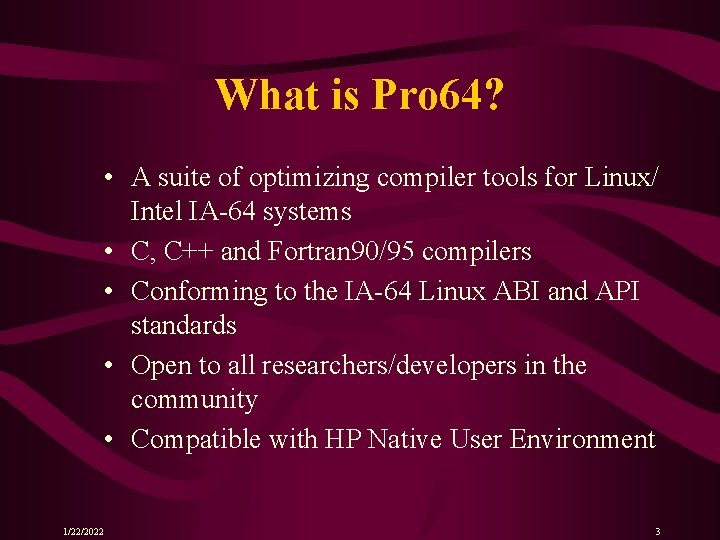 What is Pro64?

• A suite of optimizing compiler tools for Linux/ Intel IA-64 systems
• C, C++ and Fortran90/95 compilers
• Conforming to the IA-64 Linux ABI and API standards
• Open to all researchers/developers in the community
• Compatible with HP Native User Environment

1/22/2022

3